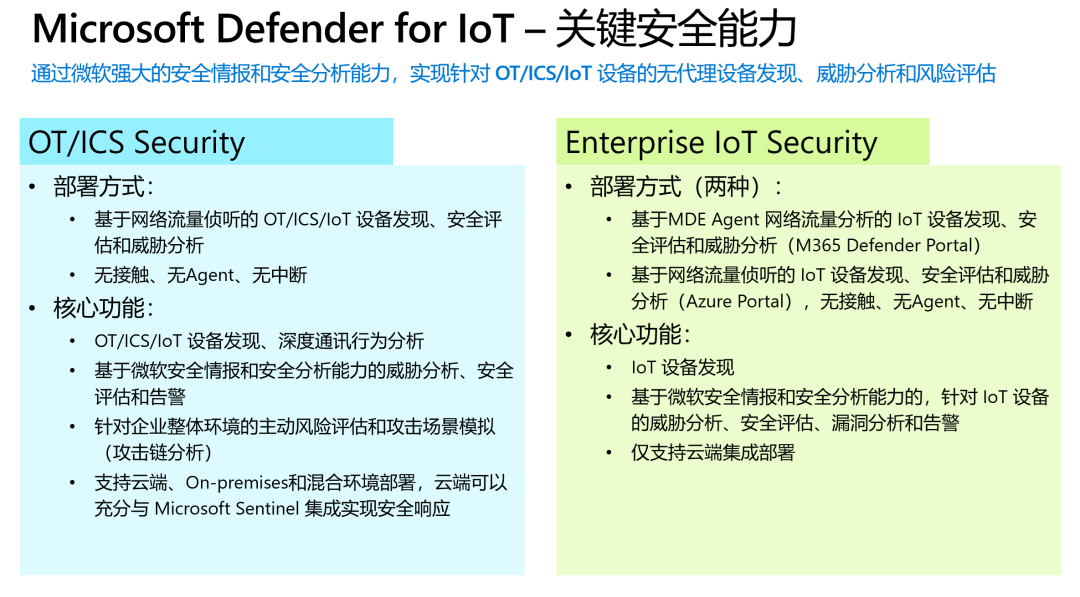 Microsoft Defender for IoT – 关键安全能力

通过微软强大的安全情报和安全分析能力，实现针对 OT/ICS/IoT 设备的无代理设备发现、威胁分析和风险评估

OT/ICS Security

• 部署方式：
  • 基于网络流量侦听的 OT/ICS/IoT 设备发现、安全评估和威胁分析
  • 无接触、无Agent、无中断
• 核心功能：
  • OT/ICS/IoT 设备发现、深度通讯行为分析
  • 基于微软安全情报和安全分析能力的威胁分析、安全评估和告警
  • 针对企业整体环境的主动风险评估和攻击场景模拟（攻击链分析）
  • 支持云端、On-premises和混合环境部署，云端可以充分与 Microsoft Sentinel 集成实现安全响应

Enterprise IoT Security

• 部署方式（两种）：
  • 基于MDE Agent 网络流量分析的 IoT 设备发现、安全评估和威胁分析（M365 Defender Portal）
  • 基于网络流量侦听的 IoT 设备发现、安全评估和威胁分析（Azure Portal），无接触、无Agent、无中断
• 核心功能：
  • IoT 设备发现
  • 基于微软安全情报和安全分析能力的，针对 IoT 设备的威胁分析、安全评估、漏洞分析和告警
  • 仅支持云端集成部署